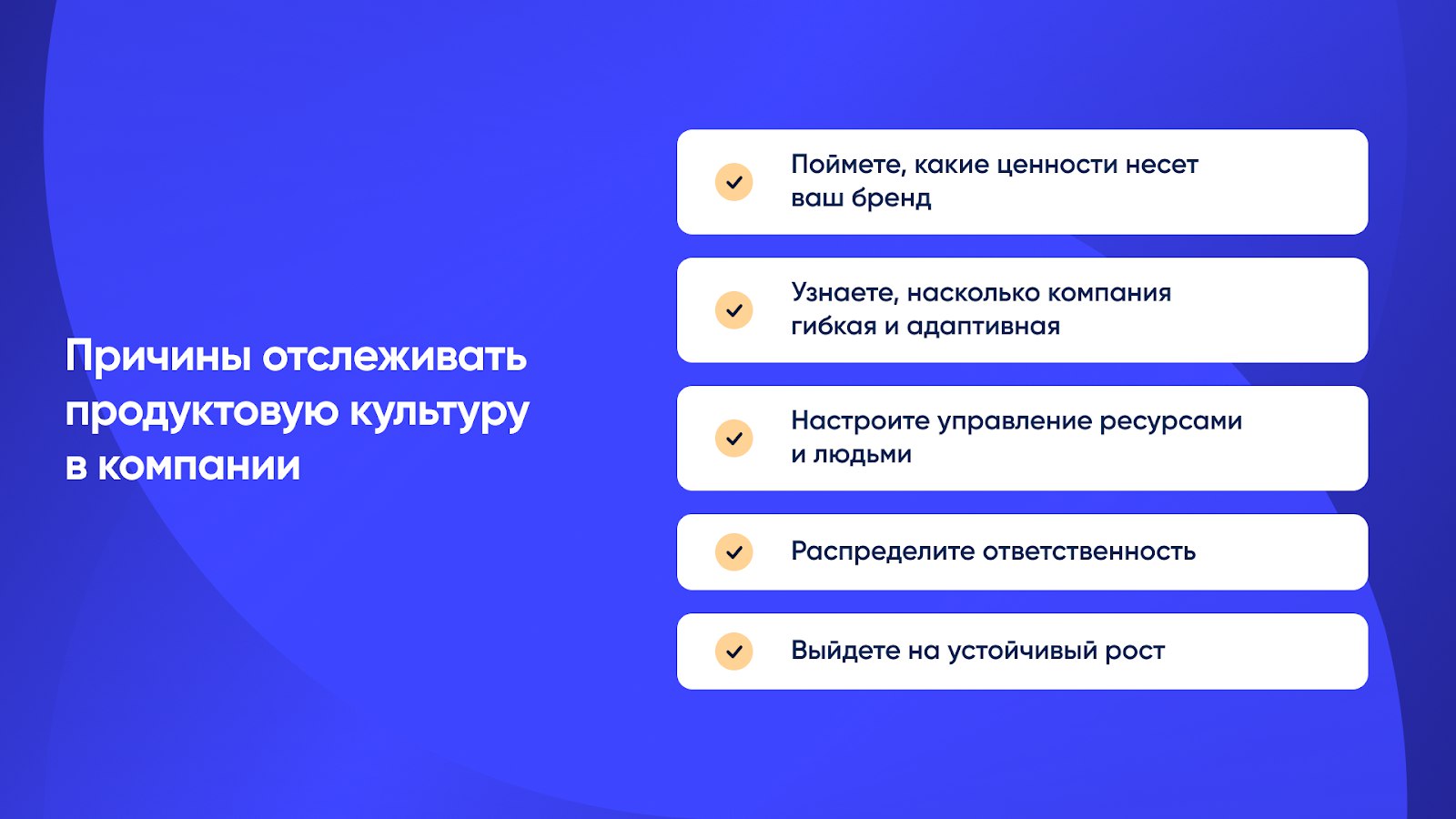 Причины отслеживать продуктовую культуру в компании

Поймете, какие ценности несет ваш бренд

Узнаете, насколько компания гибкая и адаптивная

Настроите управление ресурсами и людьми

Распределите ответственность

Выйдете на устойчивый рост